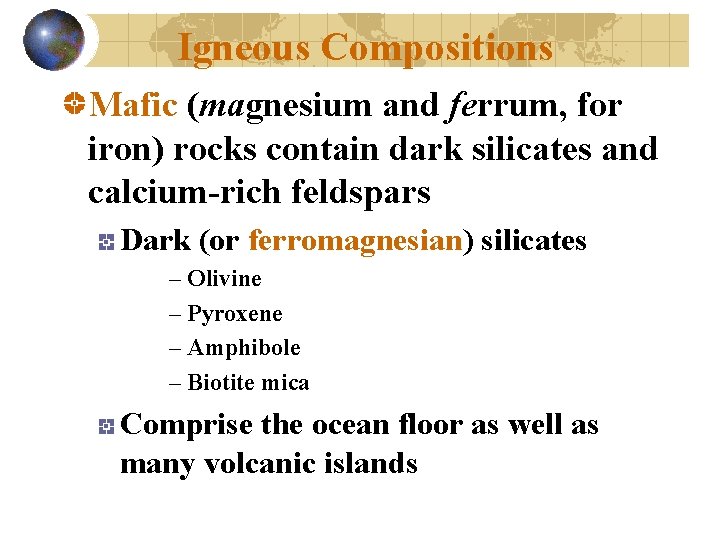 Igneous Compositions

Mafic (magnesium and ferrum, for iron) rocks contain dark silicates and calcium-rich feldspars

Dark (or ferromagnesian) silicates

– Olivine
– Pyroxene
– Amphibole
– Biotite mica

Comprise the ocean floor as well as many volcanic islands